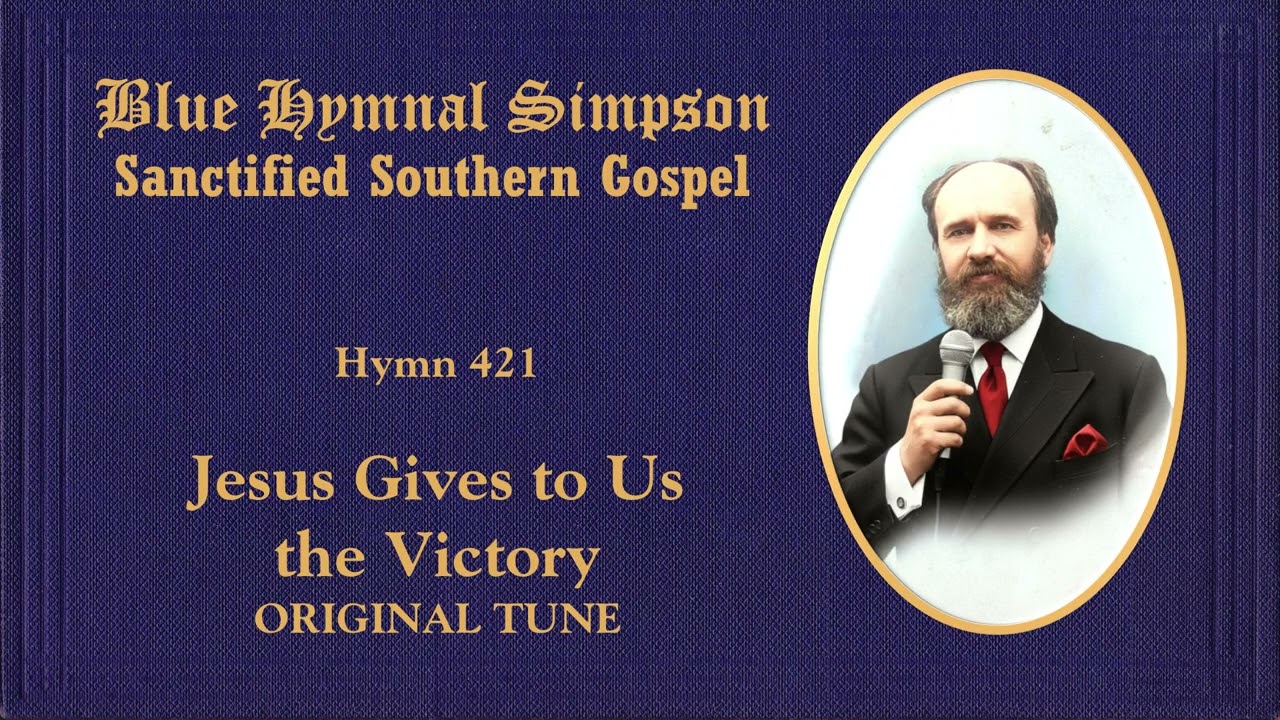 Blue Hymnal Simpson
Sanctified Southern Gospel

Hymn 421

Jesus Gives to Us the Victory
ORIGINAL TUNE